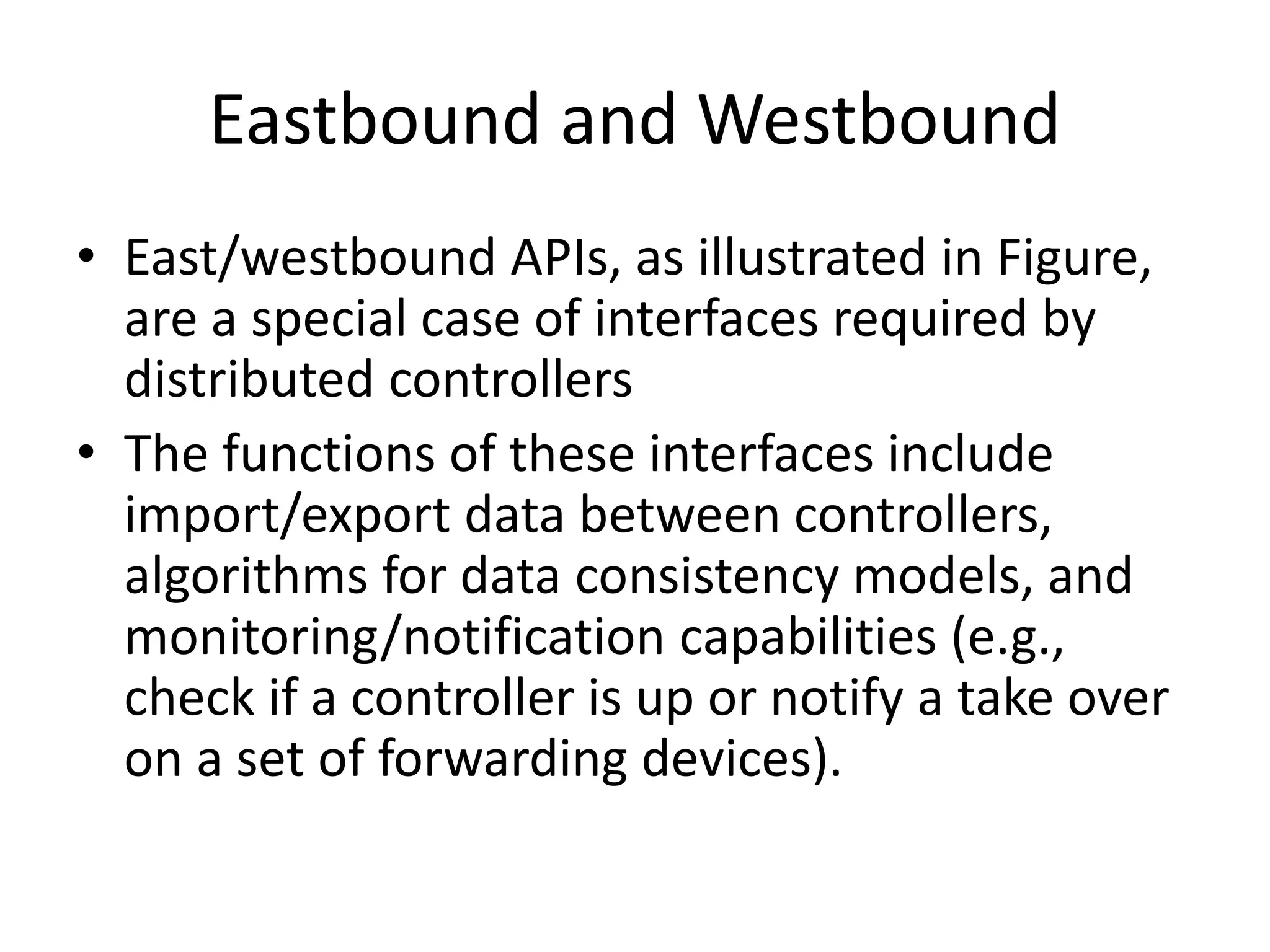 Eastbound and Westbound

• East/westbound APIs, as illustrated in Figure, are a special case of interfaces required by distributed controllers

• The functions of these interfaces include import/export data between controllers, algorithms for data consistency models, and monitoring/notification capabilities (e.g., check if a controller is up or notify a take over on a set of forwarding devices).